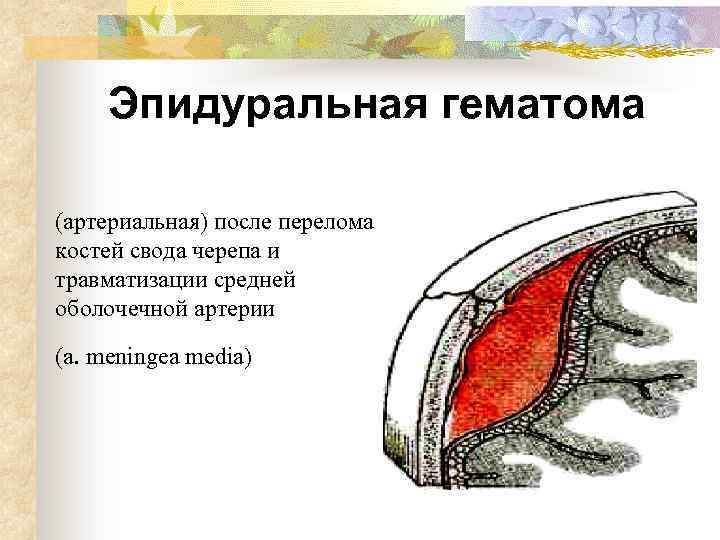 Эпидуральная гематома

(артериальная) после перелома костей свода черепа и травматизации средней оболочечной артерии

(a. meningea media)